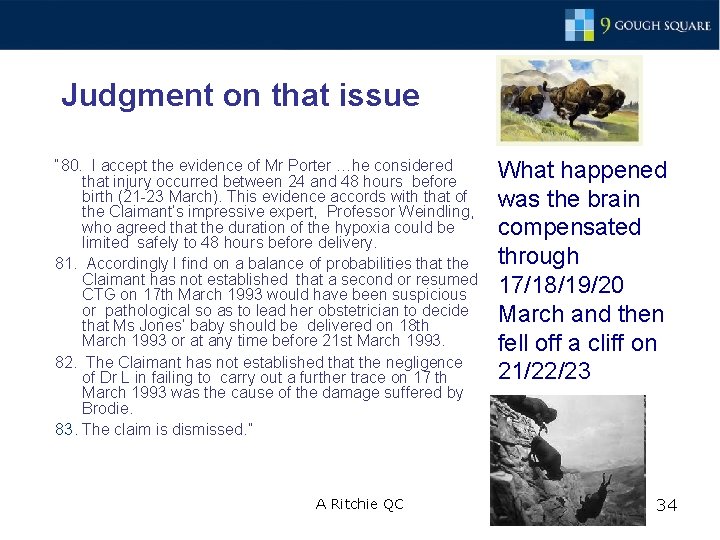 9 GOUGH SQUARE

Judgment on that issue

"80. I accept the evidence of Mr Porter …he considered that injury occurred between 24 and 48 hours before birth (21-23 March). This evidence accords with that of the Claimant's impressive expert, Professor Weindling, who agreed that the duration of the hypoxia could be limited safely to 48 hours before delivery.

81. Accordingly I find on a balance of probabilities that the Claimant has not established that a second or resumed CTG on 17th March 1993 would have been suspicious or pathological so as to lead her obstetrician to decide that Ms Jones' baby should be delivered on 18th March 1993 or at any time before 21st March 1993.

82. The Claimant has not established that the negligence of Dr L in failing to carry out a further trace on 17 th March 1993 was the cause of the damage suffered by Brodie.

83. The claim is dismissed."

What happened was the brain compensated through 17/18/19/20 March and then fell off a cliff on 21/22/23

A Ritchie QC

34